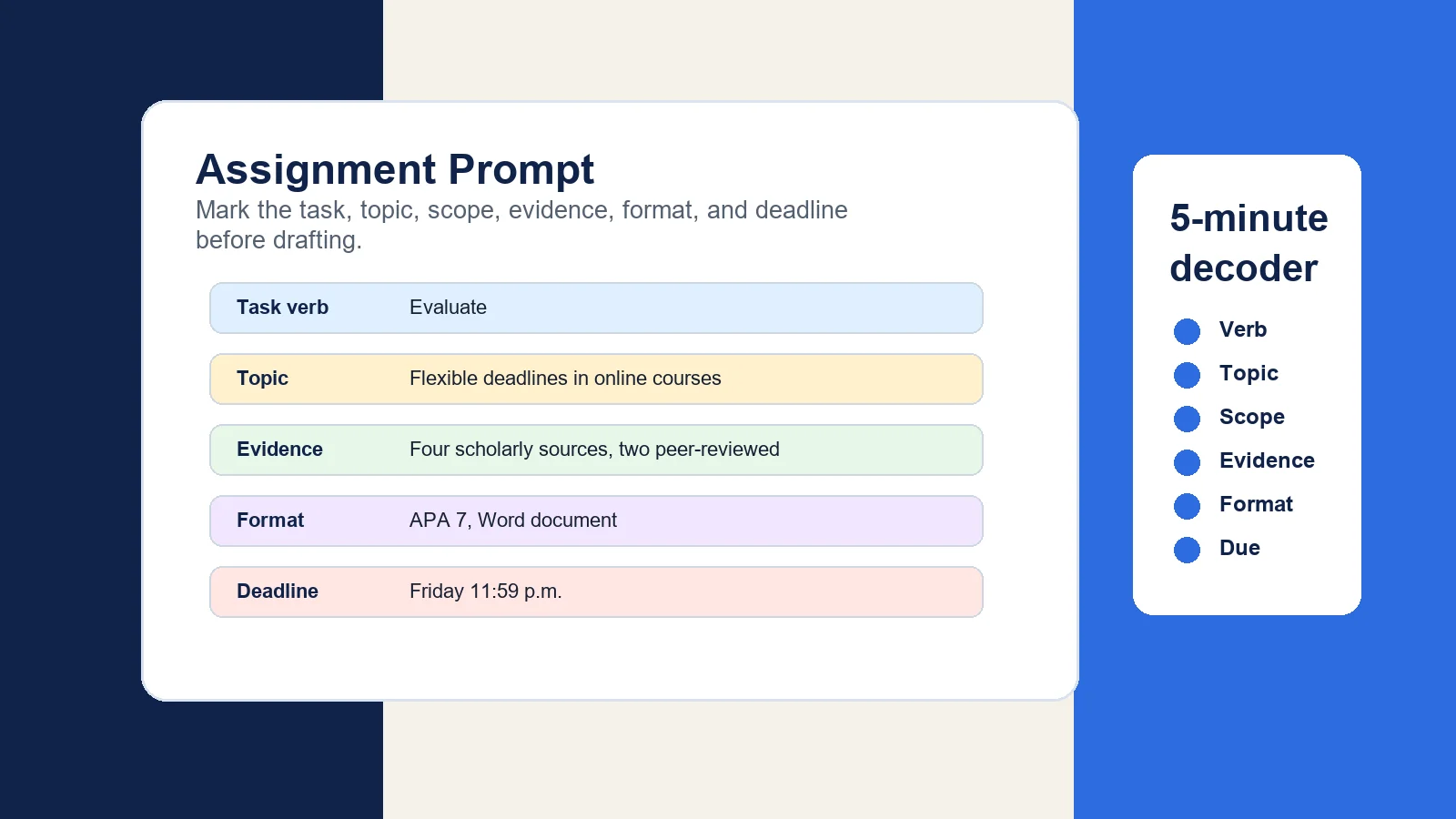 Assignment Prompt
Mark the task, topic, scope, evidence, format, and deadline before drafting.

| Task verb | Evaluate |
|---|---|
| Topic | Flexible deadlines in online courses |
| Evidence | Four scholarly sources, two peer-reviewed |
| Format | APA 7, Word document |
| Deadline | Friday 11:59 p.m. |

5-minute decoder
Verb
Topic
Scope
Evidence
Format
Due